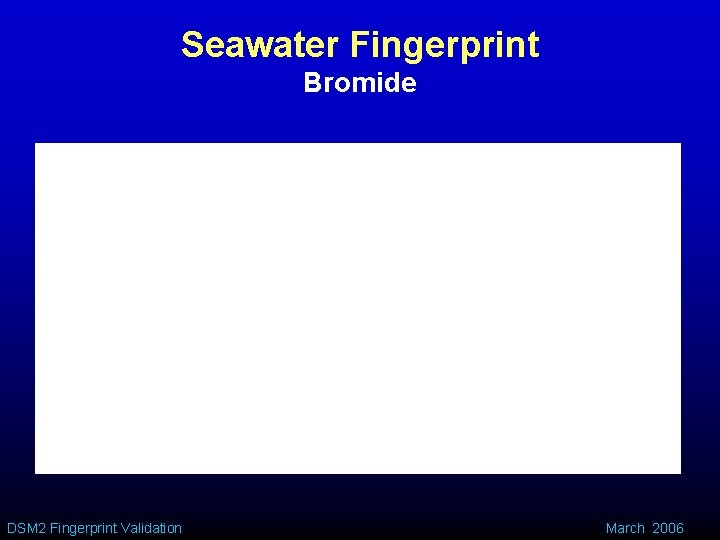 Seawater Fingerprint
Bromide

DSM2 Fingerprint Validation

March 2006